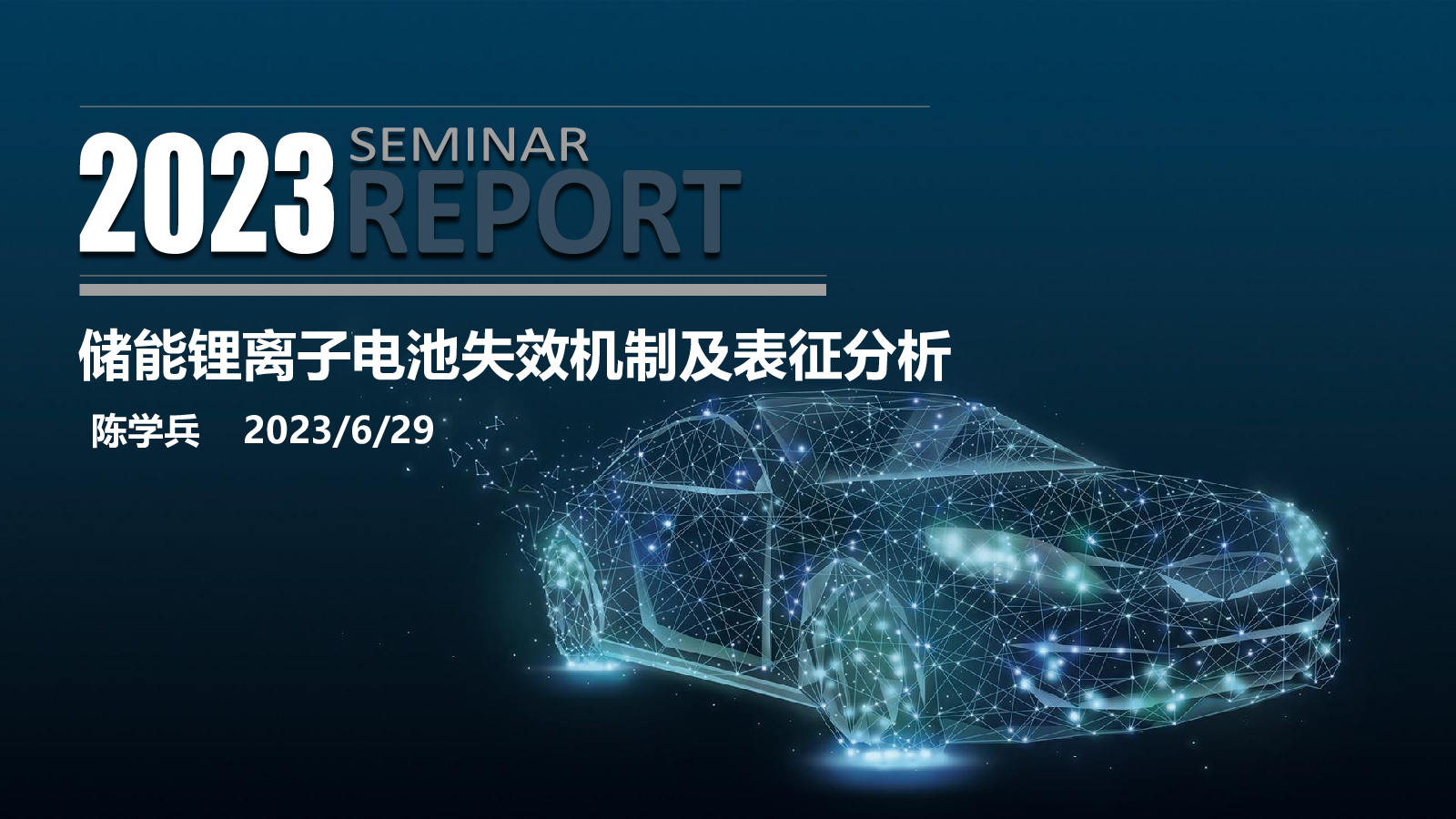 2023 SEMINAR REPORT

储能锂离子电池失效机制及表征分析

陈学兵 2023/6/29